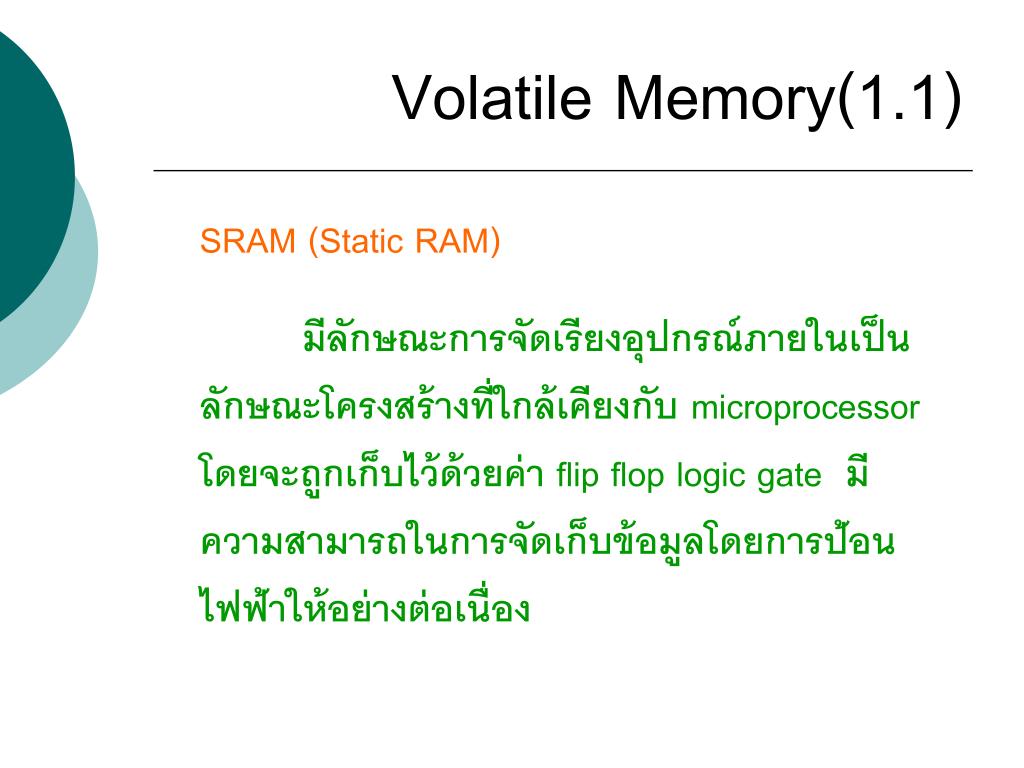 Volatile Memory(1.1)

SRAM (Static RAM)

มีลักษณะการจัดเรียงอุปกรณ์ภายในเป็นลักษณะโครงสร้างที่ใกล้เคียงกับ microprocessor โดยจะถูกเก็บไว้ด้วยค่า flip flop logic gate มีความสามารถในการจัดเก็บข้อมูลโดยการป้อนไฟฟ้าให้อย่างต่อเนื่อง